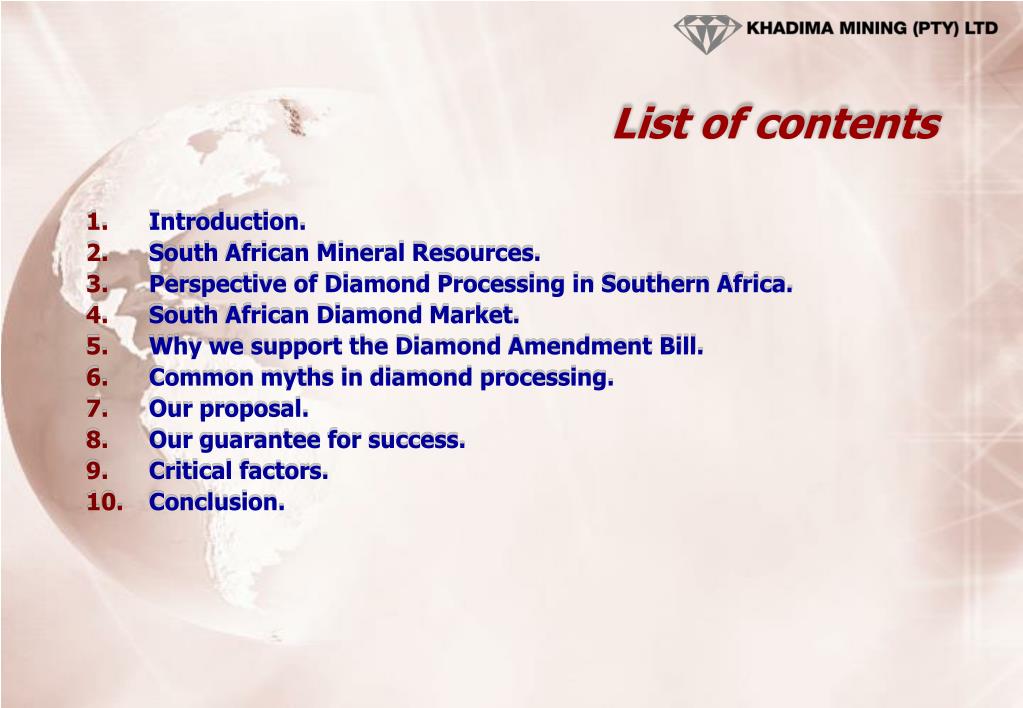 KHADIMA MINING (PTY) LTD

List of contents

1. Introduction.
2. South African Mineral Resources.
3. Perspective of Diamond Processing in Southern Africa.
4. South African Diamond Market.
5. Why we support the Diamond Amendment Bill.
6. Common myths in diamond processing.
7. Our proposal.
8. Our guarantee for success.
9. Critical factors.
10. Conclusion.